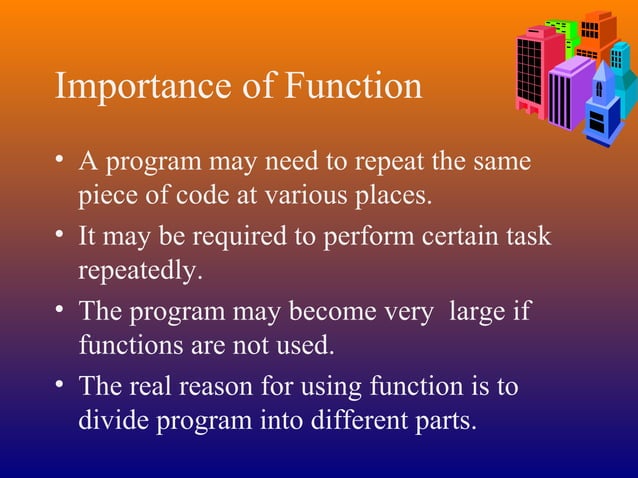 Importance of Function

• A program may need to repeat the same piece of code at various places.

• It may be required to perform certain task repeatedly.

• The program may become very large if functions are not used.

• The real reason for using function is to divide program into different parts.